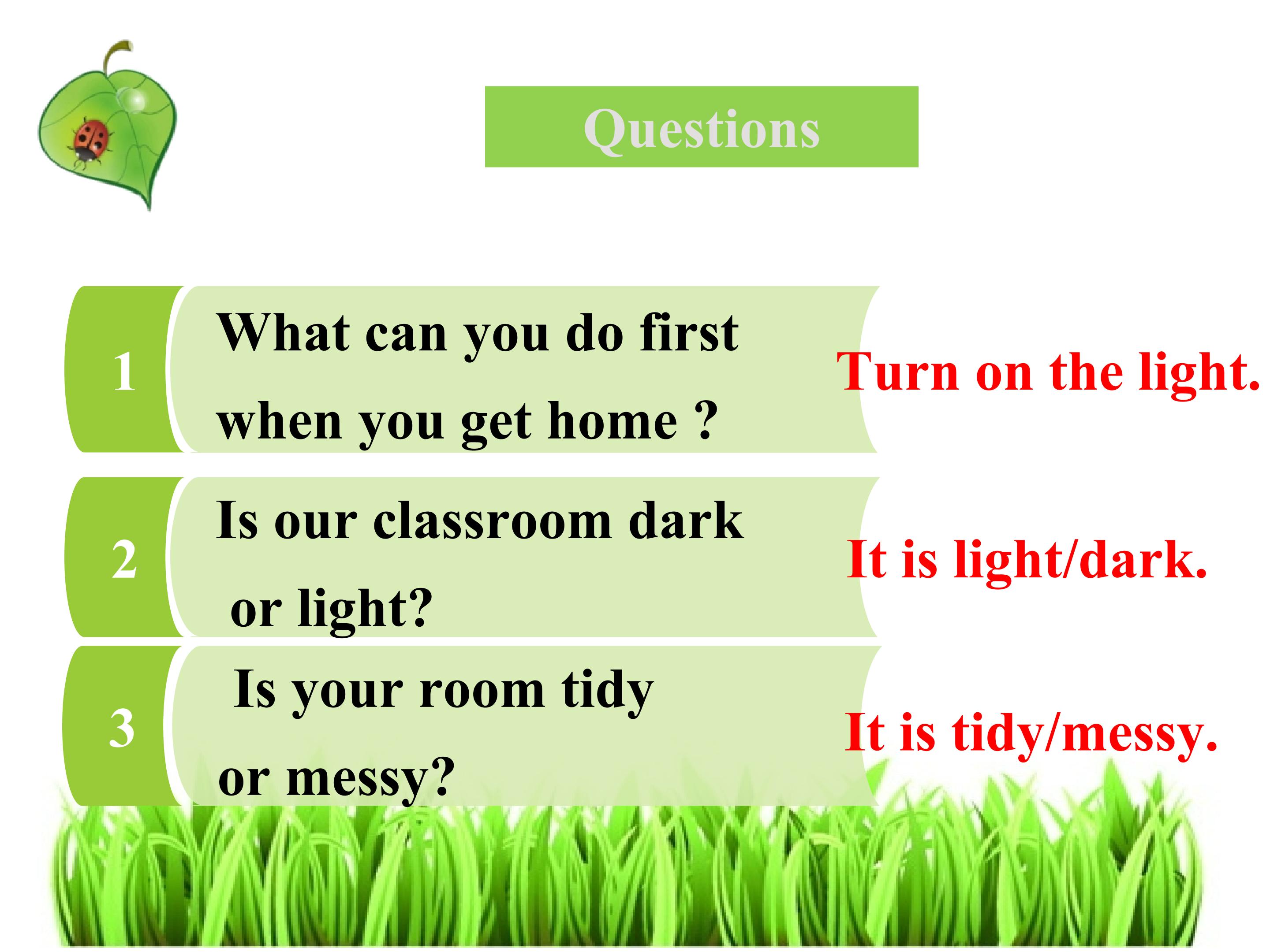 Questions

1

What can you do first when you get home ?

Turn on the light.

2

Is our classroom dark or light?

It is light/dark.

3

Is your room tidy or messy?

It is tidy/messy.